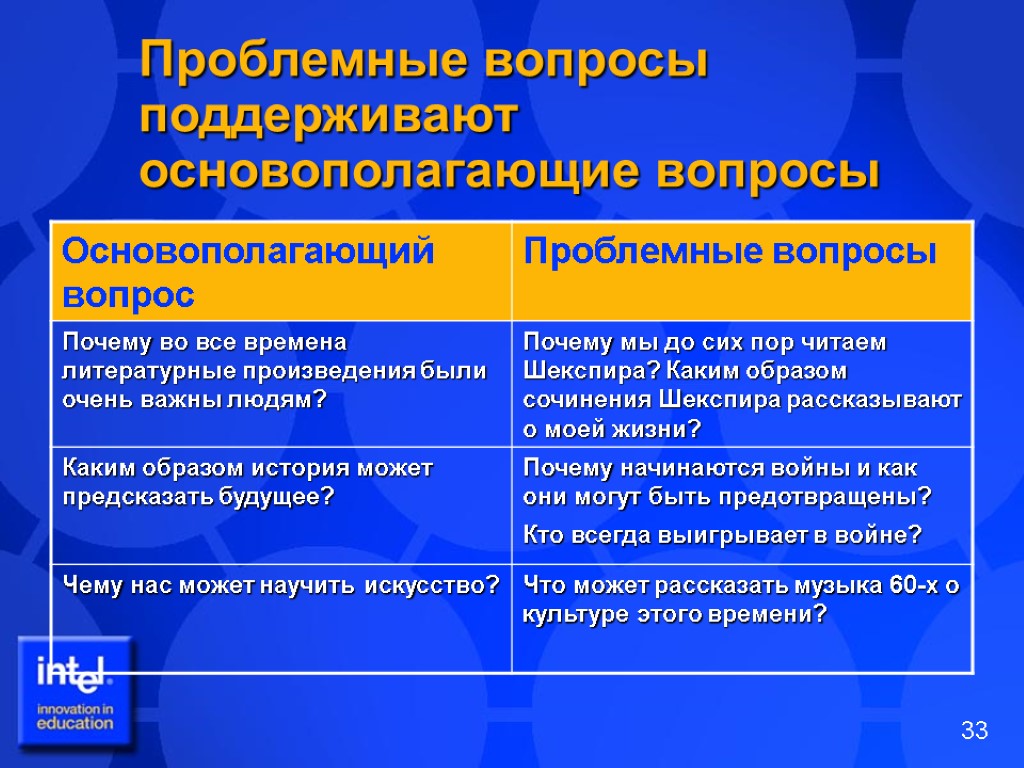 Проблемные вопросы поддерживают основополагающие вопросы

| Основополагающий вопрос | Проблемные вопросы |
|---|---|
| Почему во все времена литературные произведения были очень важны людям? | Почему мы до сих пор читаем Шекспира? Каким образом сочинения Шекспира рассказывают о моей жизни? |
| Каким образом история может предсказать будущее? | Почему начинаются войны и как они могут быть предотвращены? Кто всегда выигрывает в войне? |
| Чему нас может научить искусство? | Что может рассказать музыка 60-х о культуре этого времени? |

intel
innovation in education

33